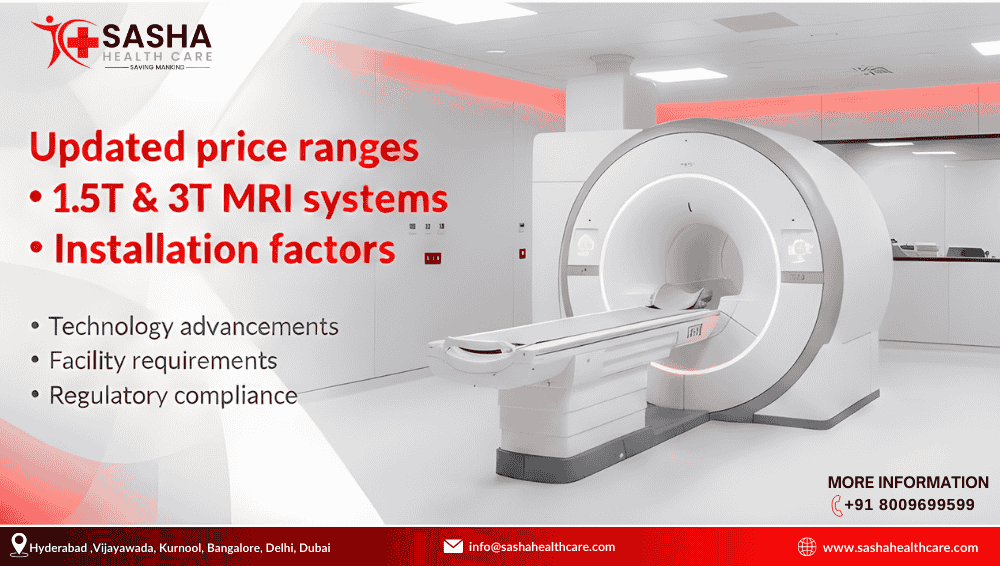 SASHA
HEALTH CARE
SAVING MANKIND

Updated price ranges
• 1.5T & 3T MRI systems
• Installation factors

• Technology advancements
• Facility requirements
• Regulatory compliance

MORE INFORMATION
+91 8009699599

Hyderabad ,Vijayawada, Kurnool, Bangalore, Delhi, Dubai
info@sashahealthcare.com
www.sashahealthcare.com